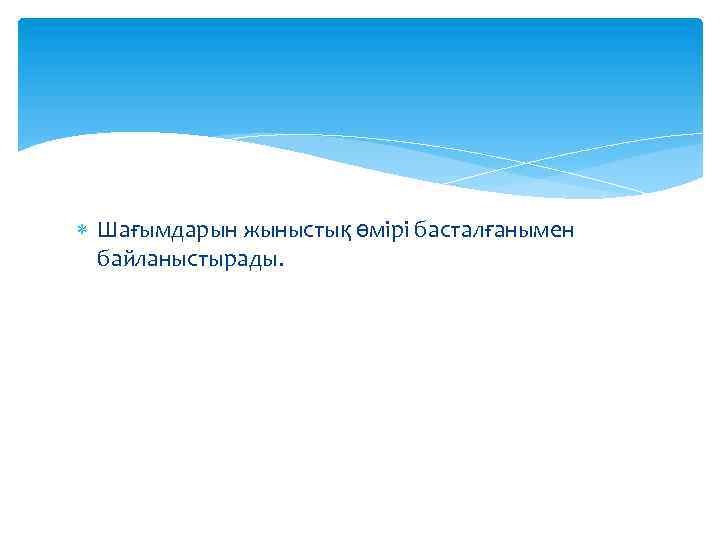 Шағымдарын жыныстық өмірі басталғанымен байланыстырады.